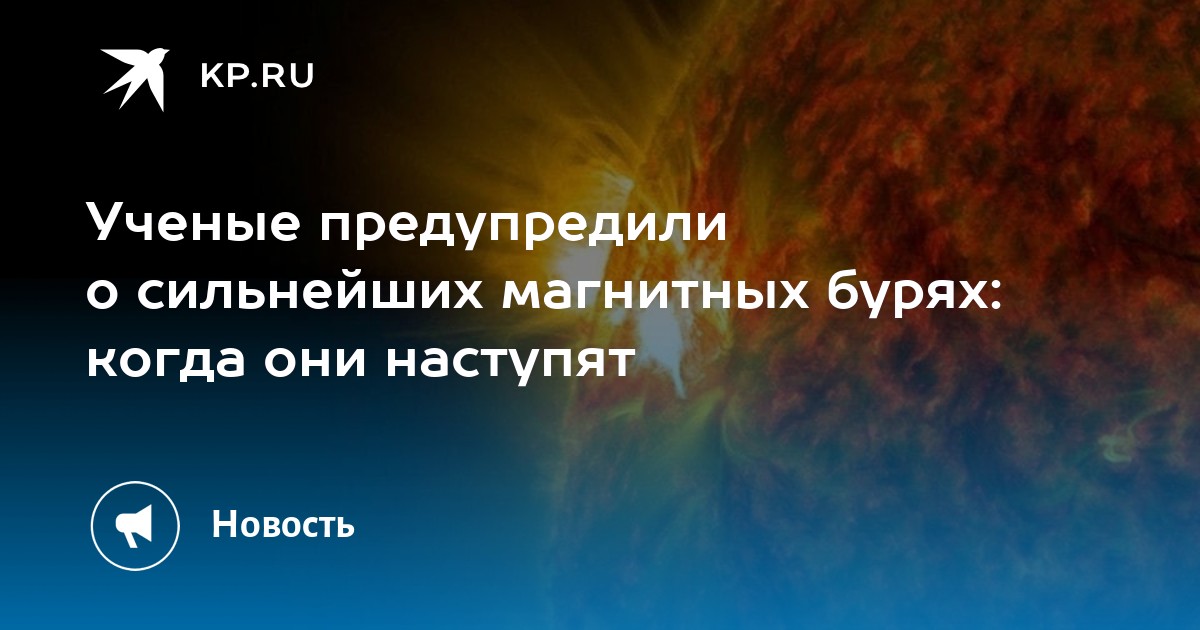 KP.RU

Ученые предупредили о сильнейших магнитных бурях: когда они наступят

Новость